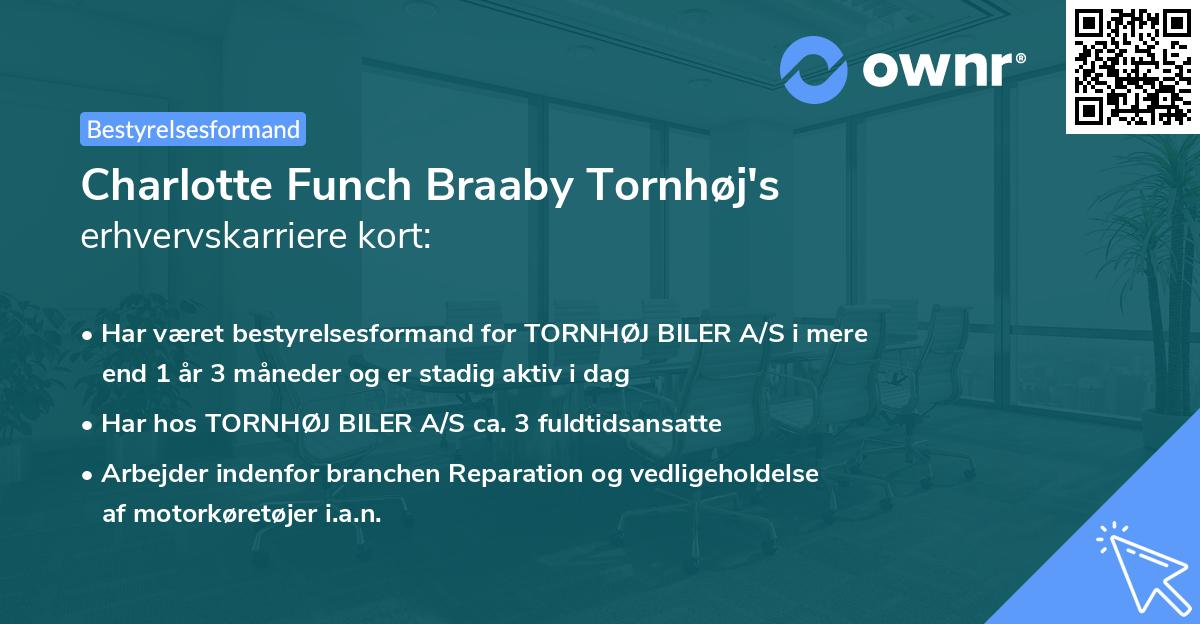 ownr®

Bestyrelsesformand

Charlotte Funch Braaby Tornhøj's
erhvervskarriere kort:

• Har været bestyrelsesformand for TORNHØJ BILER A/S i mere end 1 år 3 måneder og er stadig aktiv i dag
• Har hos TORNHØJ BILER A/S ca. 3 fuldtidsansatte
• Arbejder indenfor branchen Reparation og vedligeholdelse af motorkøretøjer i.a.n.